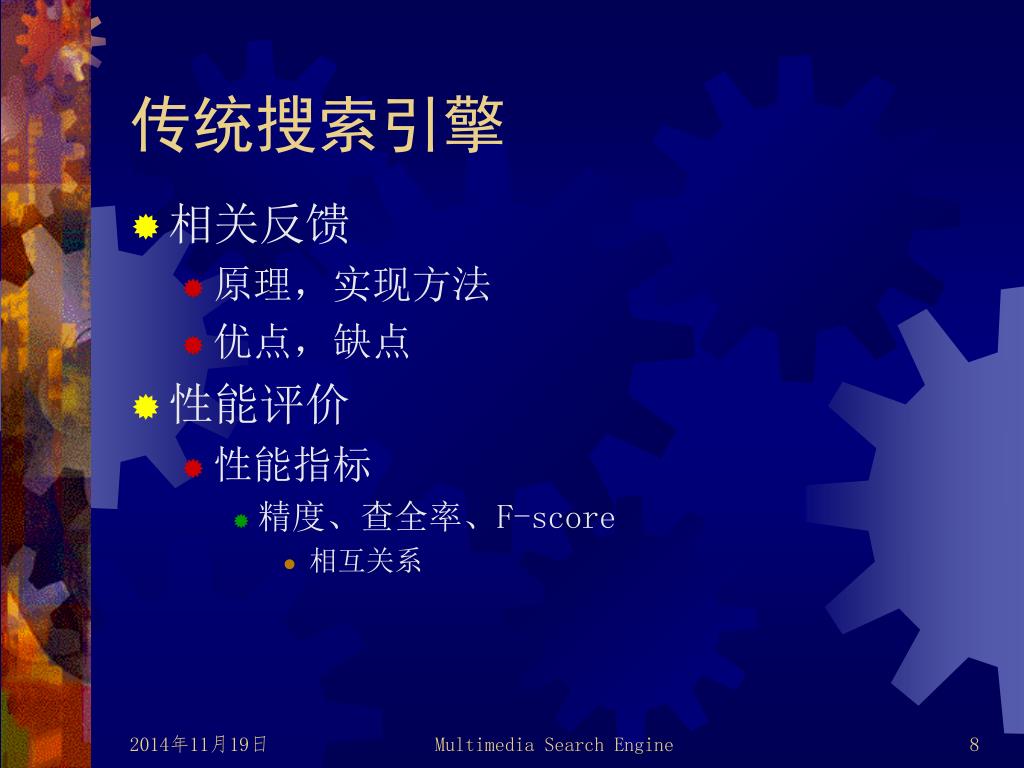 传统搜索引擎

相关反馈

原理，实现方法

优点，缺点

性能评价

性能指标

精度、查全率、F-score

相互关系

2014年11月19日

Multimedia Search Engine

8